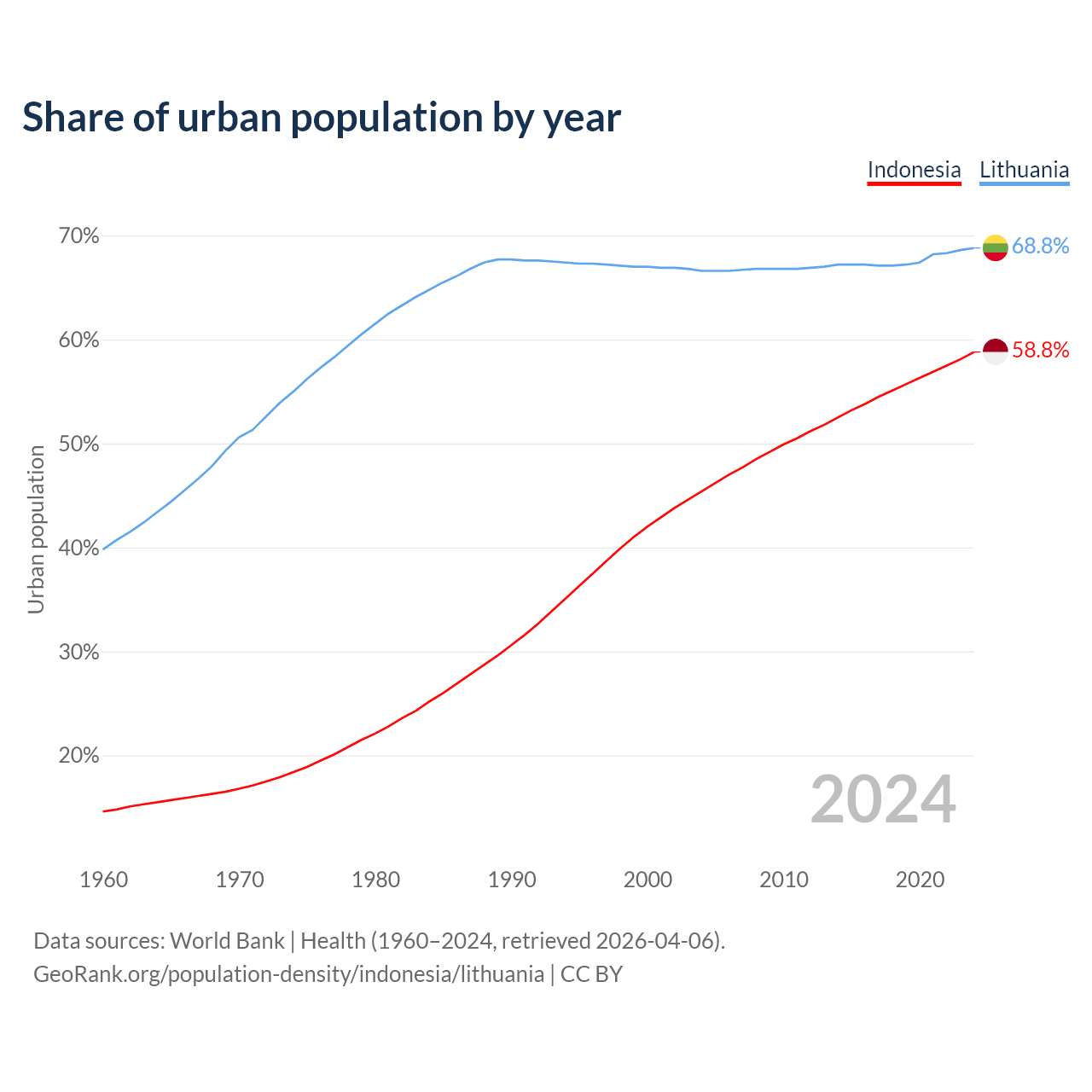 Share of urban population by year

Indonesia Lithuania

70%
60%
50%
40%
30%
20%

Urban population

68.8%
58.8%

2024

1960 1970 1980 1990 2000 2010 2020

Data sources: World Bank | Health (1960–2024, retrieved 2026-04-06).
GeoRank.org/population-density/indonesia/lithuania | CC BY